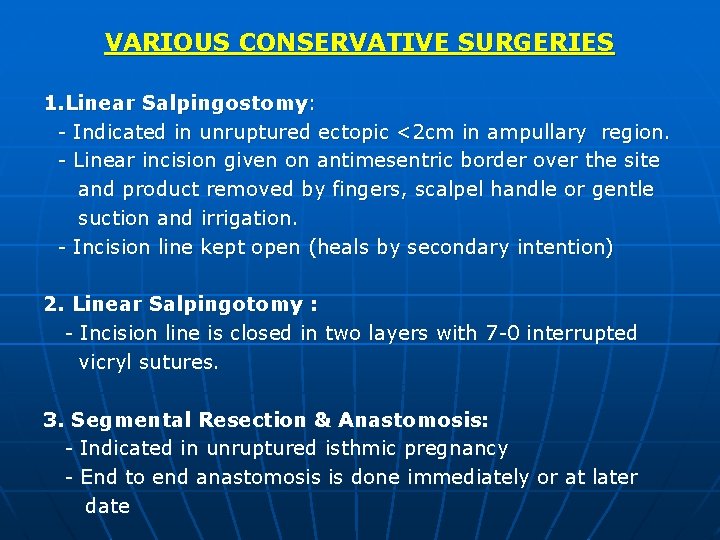 VARIOUS CONSERVATIVE SURGERIES

1.Linear Salpingostomy:
- Indicated in unruptured ectopic <2cm in ampullary region.
- Linear incision given on antimesentric border over the site and product removed by fingers, scalpel handle or gentle suction and irrigation.
- Incision line kept open (heals by secondary intention)

2. Linear Salpingotomy :
- Incision line is closed in two layers with 7-0 interrupted vicryl sutures.

3. Segmental Resection & Anastomosis:
- Indicated in unruptured isthmic pregnancy
- End to end anastomosis is done immediately or at later date